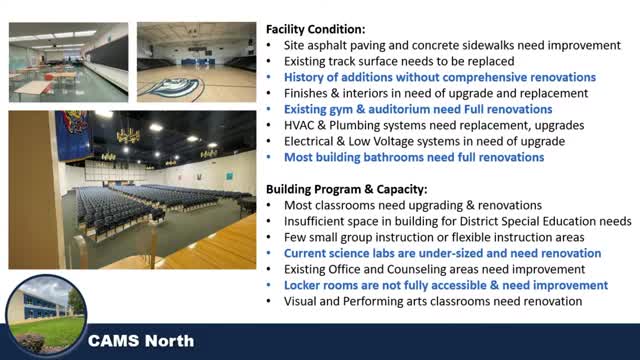 Facility Condition:
• Site asphalt paving and concrete sidewalks need improvement
• Existing track surface needs to be replaced
• History of additions without comprehensive renovations
• Finishes & interiors in need of upgrade and replacement
• Existing gym & auditorium need Full renovations
• HVAC & Plumbing systems need replacement, upgrades
• Electrical & Low Voltage systems in need of upgrade
• Most building bathrooms need full renovations

Building Program & Capacity:
• Most classrooms need upgrading & renovations
• Insufficient space in building for District Special Education needs
• Few small group instruction or flexible instruction areas
• Current science labs are under-sized and need renovation
• Existing Office and Counseling areas need improvement
• Locker rooms are not fully accessible & need improvement
• Visual and Performing arts classrooms need renovation

CAMS North